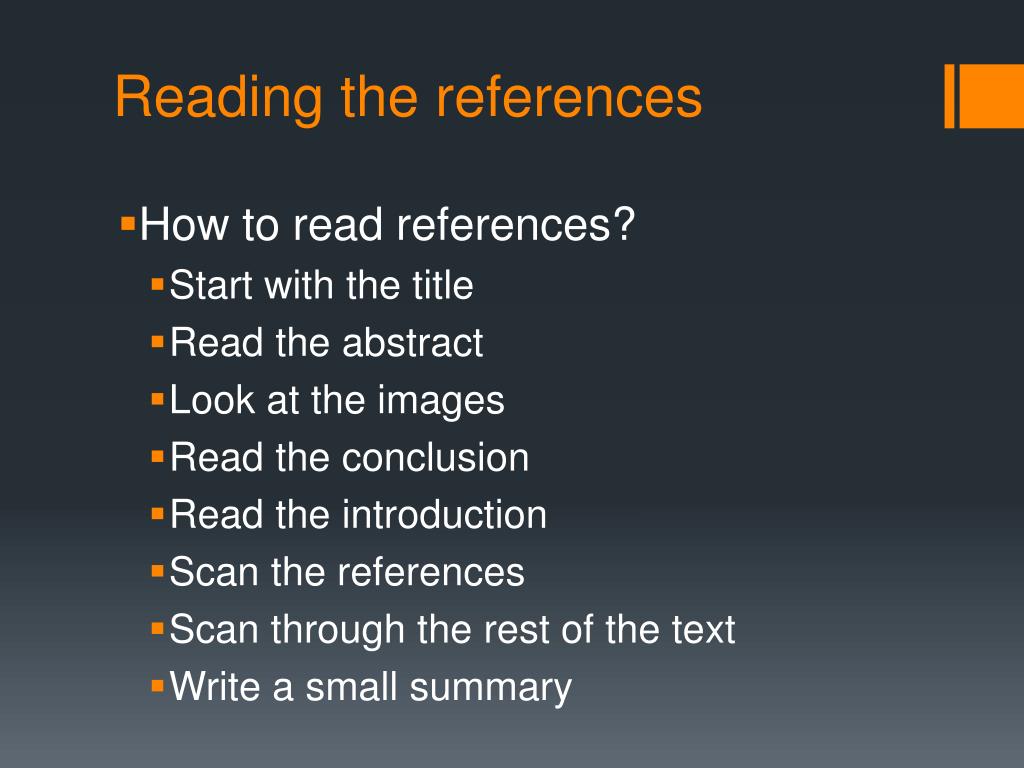 Reading the references

How to read references?
Start with the title
Read the abstract
Look at the images
Read the conclusion
Read the introduction
Scan the references
Scan through the rest of the text
Write a small summary